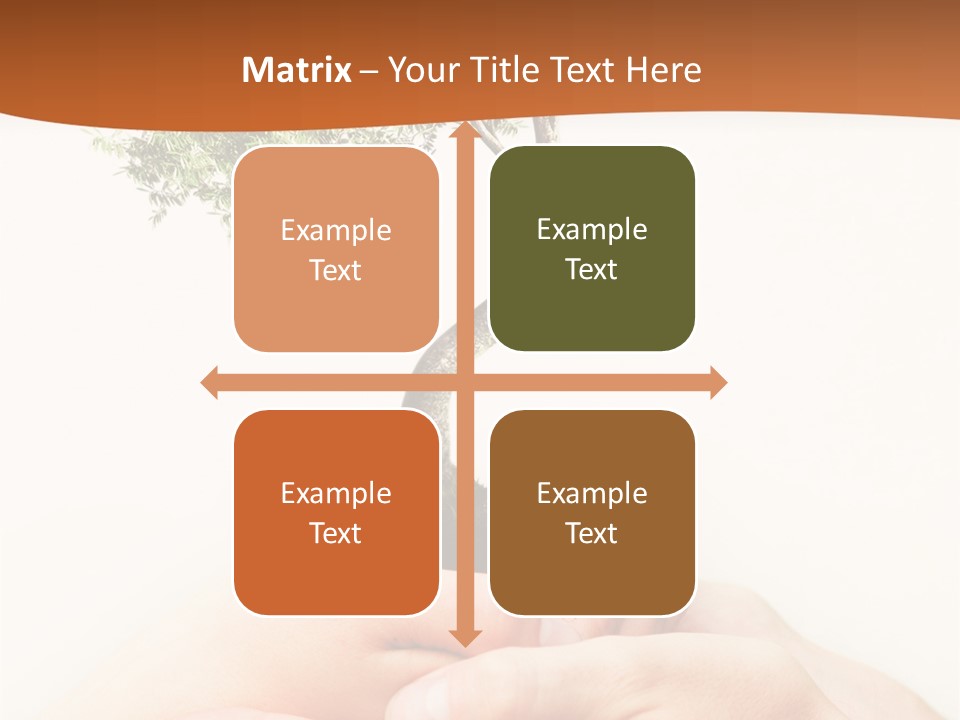 Matrix – Your Title Text Here

Example Text

Example Text

Example Text

Example Text